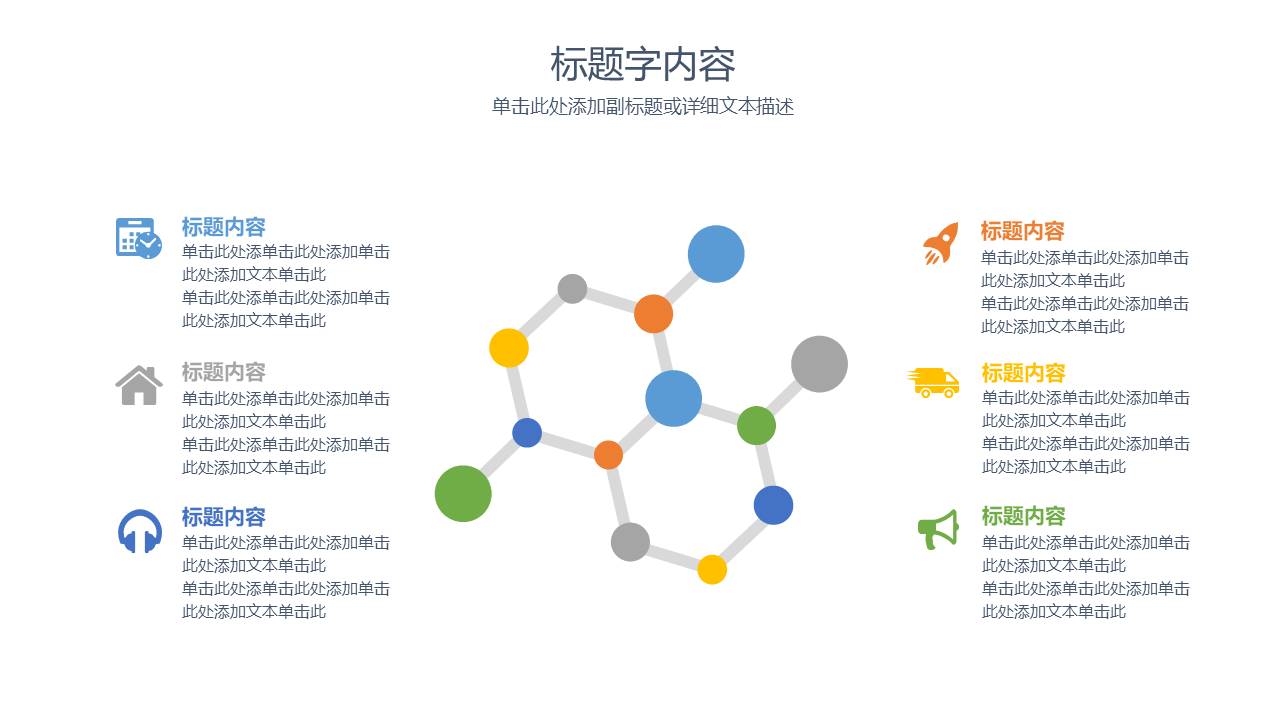 标题字内容

单击此处添加副标题或详细文本描述

标题内容

单击此处添单击此处添加单击此处添加文本单击此
单击此处添单击此处添加单击此处添加文本单击此

标题内容

单击此处添单击此处添加单击此处添加文本单击此
单击此处添单击此处添加单击此处添加文本单击此

标题内容

单击此处添单击此处添加单击此处添加文本单击此
单击此处添单击此处添加单击此处添加文本单击此

标题内容

单击此处添单击此处添加单击此处添加文本单击此
单击此处添单击此处添加单击此处添加文本单击此

标题内容

单击此处添单击此处添加单击此处添加文本单击此
单击此处添单击此处添加单击此处添加文本单击此

标题内容

单击此处添单击此处添加单击此处添加文本单击此
单击此处添单击此处添加单击此处添加文本单击此